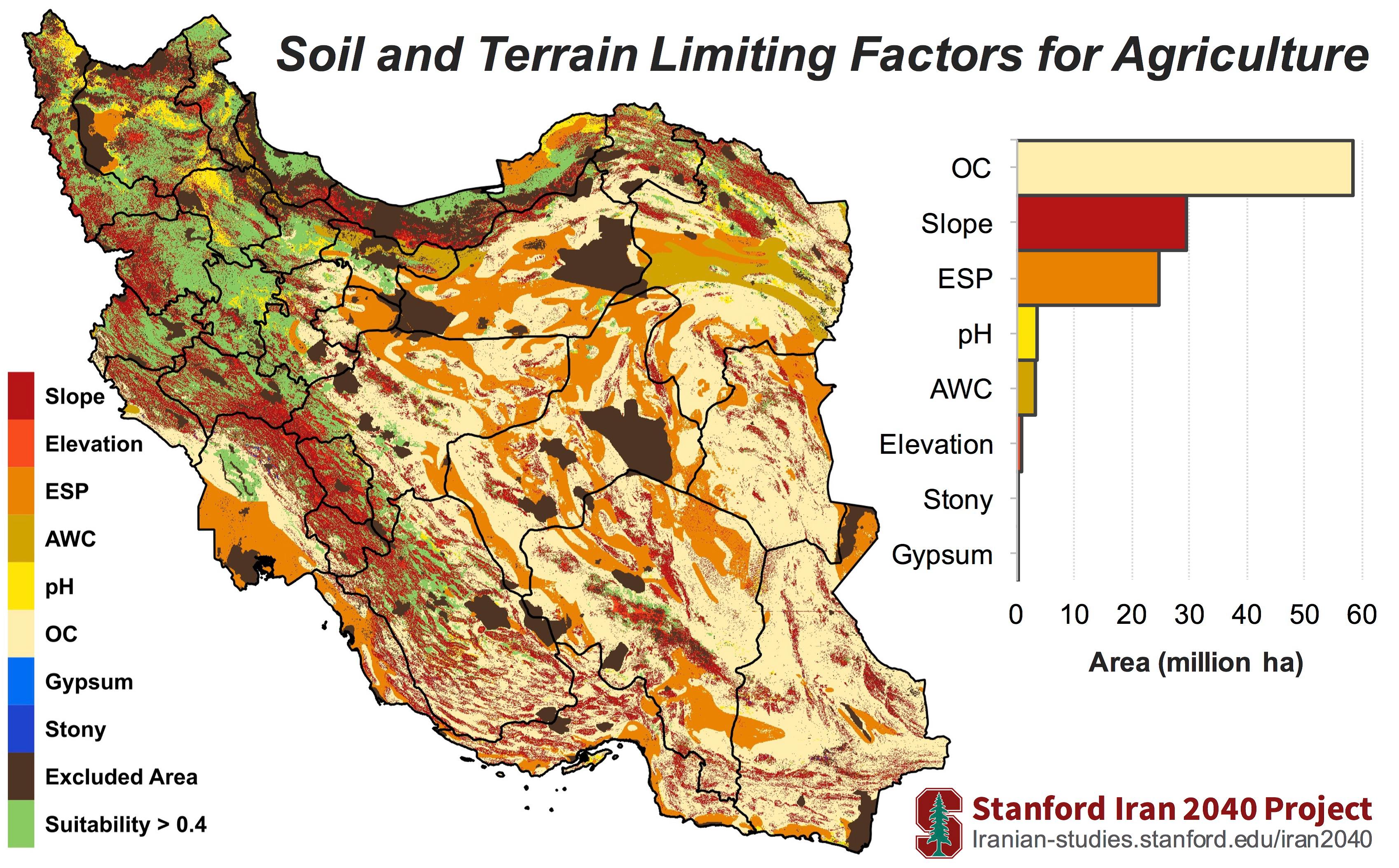 Soil and Terrain Limiting Factors for Agriculture

Slope
Elevation
ESP
AWC
pH
OC
Gypsum
Stony
Excluded Area
Suitability > 0.4

OC
Slope
ESP
pH
AWC
Elevation
Stony
Gypsum

0 10 20 30 40 50 60
Area (million ha)

Stanford Iran 2040 Project
Iranian-studies.stanford.edu/iran2040